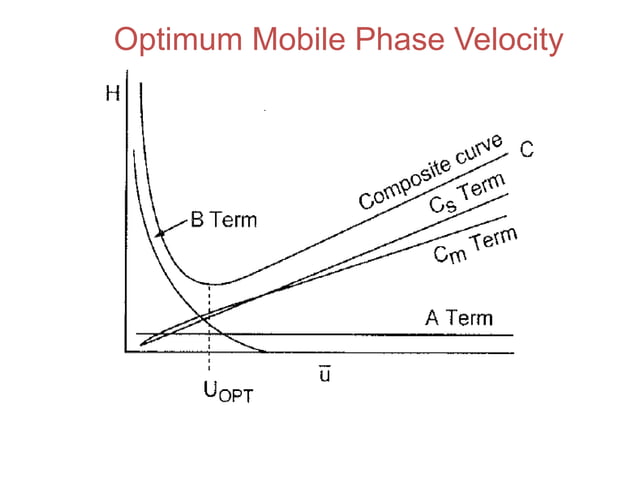 Optimum Mobile Phase Velocity

H

B Term

Composite curve

C

$C_s$ Term

$C_m$ Term

A Term

$\bar{u}$

$U_{OPT}$